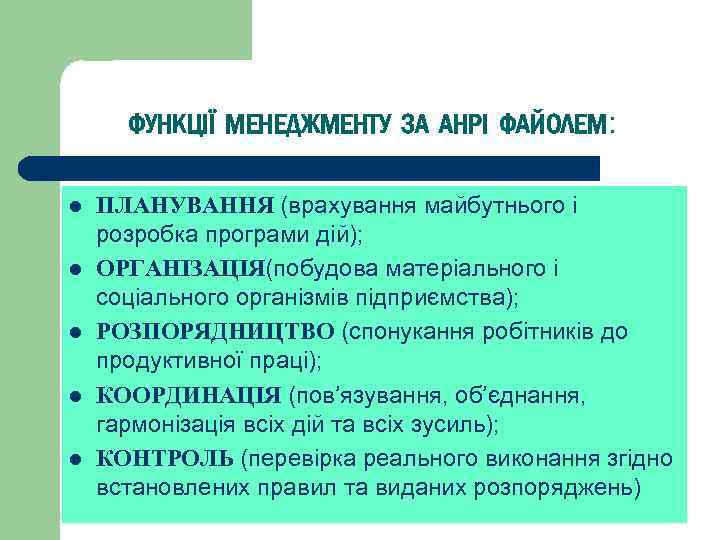 ФУНКЦІЇ МЕНЕДЖМЕНТУ ЗА АНРІ ФАЙОЛЕМ:

- ПЛАНУВАННЯ (врахування майбутнього і розробка програми дій);
- ОРГАНІЗАЦІЯ(побудова матеріального і соціального організмів підприємства);
- РОЗПОРЯДНИЦТВО (спонукання робітників до продуктивної праці);
- КООРДИНАЦІЯ (пов'язування, об'єднання, гармонізація всіх дій та всіх зусиль);
- КОНТРОЛЬ (перевірка реального виконання згідно встановлених правил та виданих розпоряджень)